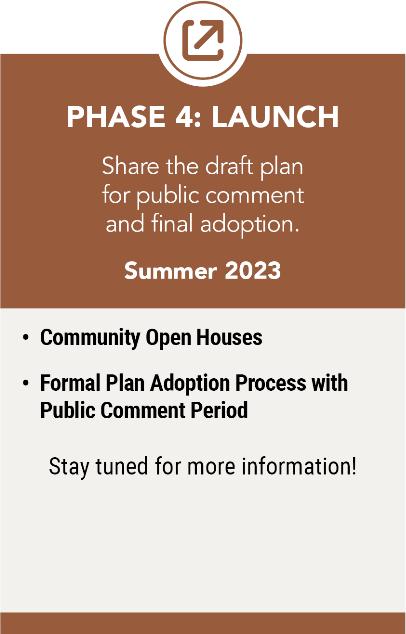 PHASE 4: LAUNCH

Share the draft plan for public comment and final adoption.

Summer 2023

• Community Open Houses
• Formal Plan Adoption Process with Public Comment Period

Stay tuned for more information!